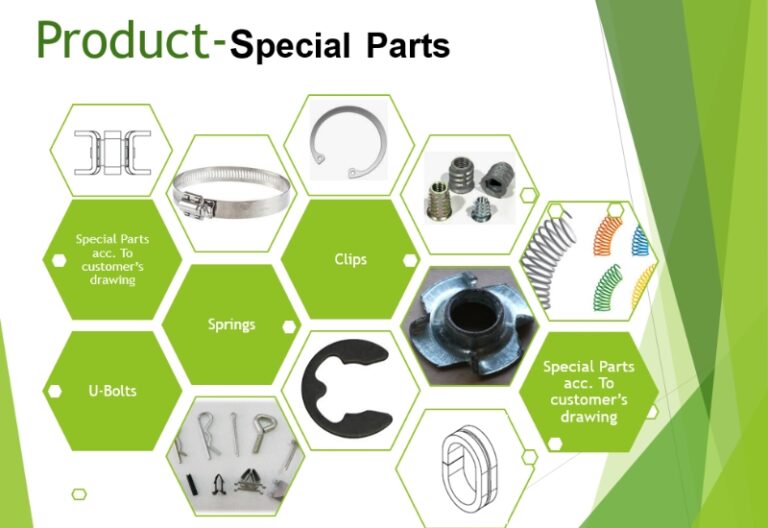 Product-Special Parts

Special Parts acc. To customer's drawing

Clips

Springs

U-Bolts

Special Parts acc. To customer's drawing